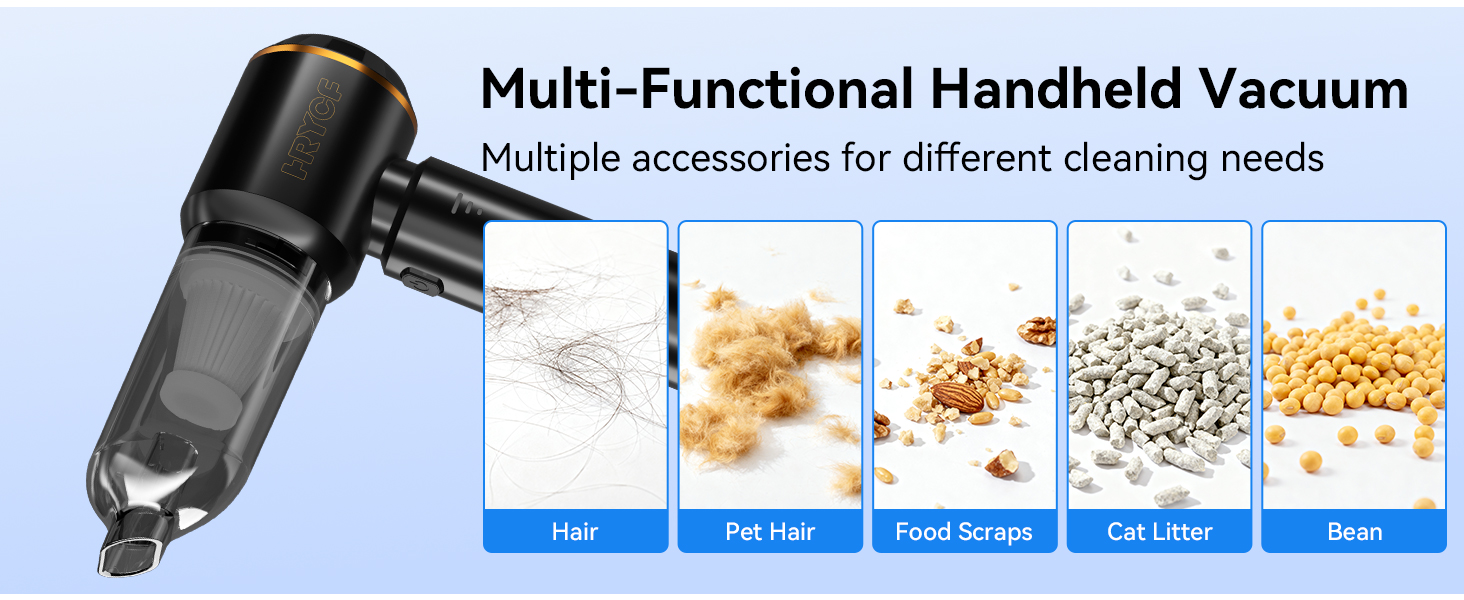 HRYCF

Multi-Functional Handheld Vacuum

Multiple accessories for different cleaning needs

Hair

Pet Hair

Food Scraps

Cat Litter

Bean